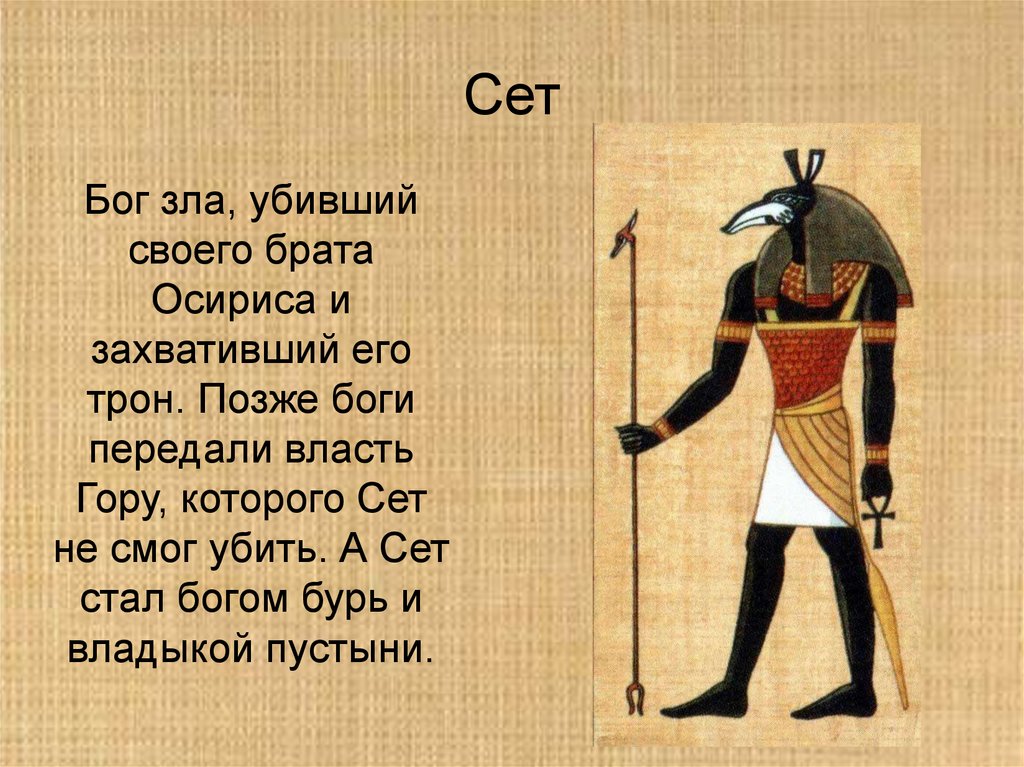 Сет

Бог зла, убивший своего брата Осириса и захвативший его трон. Позже боги передали власть Гору, которого Сет не смог убить. А Сет стал богом бурь и владыкой пустыни.